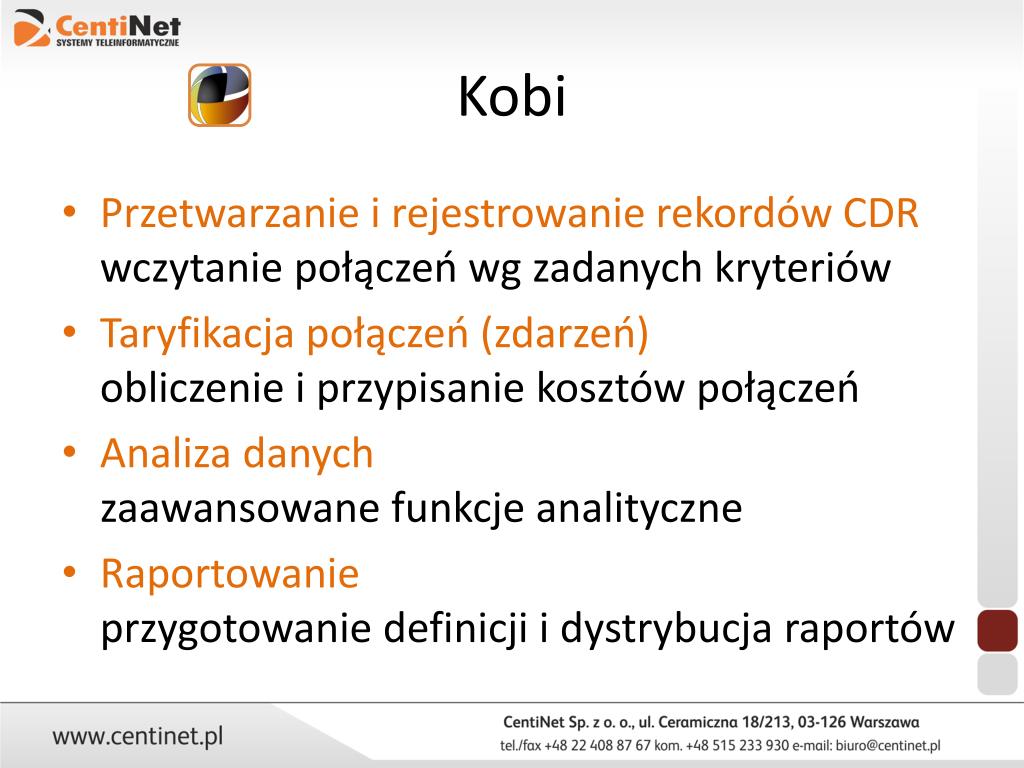 CentiNet
SYSTEMY TELEINFORMATYCZNE

Kobi

• Przetwarzanie i rejestrowanie rekordów CDR
wczytanie połączeń wg zadanych kryteriów

• Taryfikacja połączeń (zdarzeń)
obliczenie i przypisanie kosztów połączeń

• Analiza danych
zaawansowane funkcje analityczne

• Raportowanie
przygotowanie definicji i dystrybucja raportów

www.centinet.pl

CentiNet Sp. z o. o., ul. Ceramiczna 18/213, 03-126 Warszawa
tel./fax +48 22 408 87 67 kom. +48 515 233 930 e-mail: biuro@centinet.pl